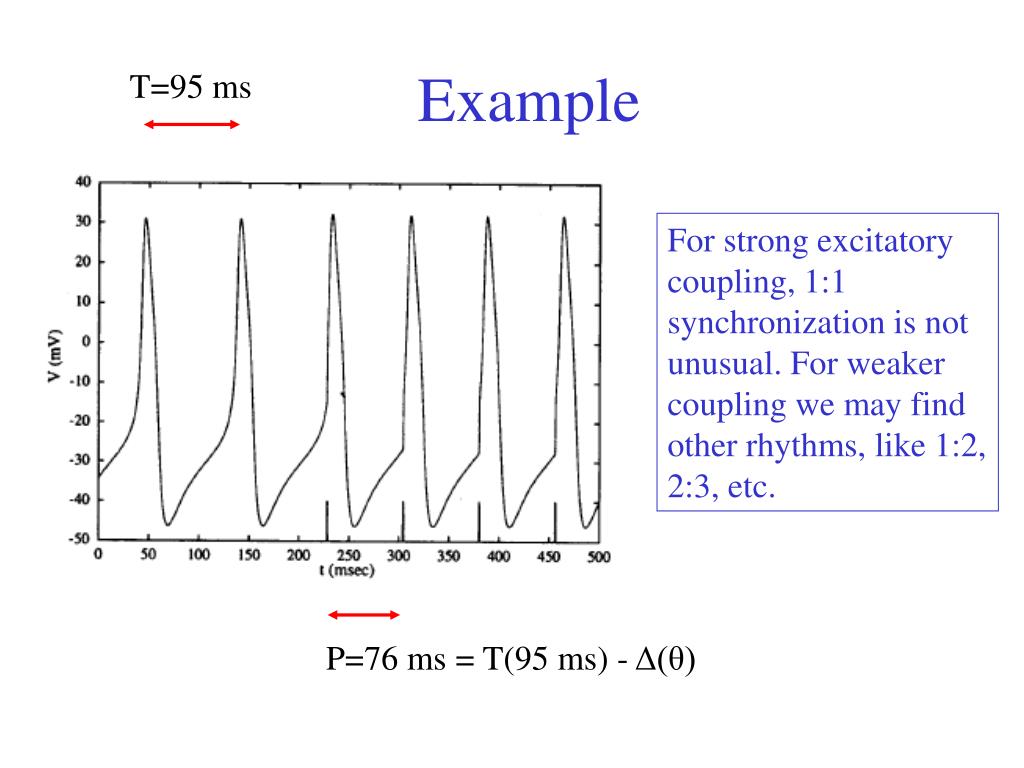 T=95 ms

Example

40
30
20
10
0
-10
-20
-30
-40
-50
V (mV)
0 50 100 150 200 250 300 350 400 450 500
t (msec)

For strong excitatory coupling, 1:1 synchronization is not unusual. For weaker coupling we may find other rhythms, like 1:2, 2:3, etc.

P=76 ms = T(95 ms) - $\Delta(\theta)$